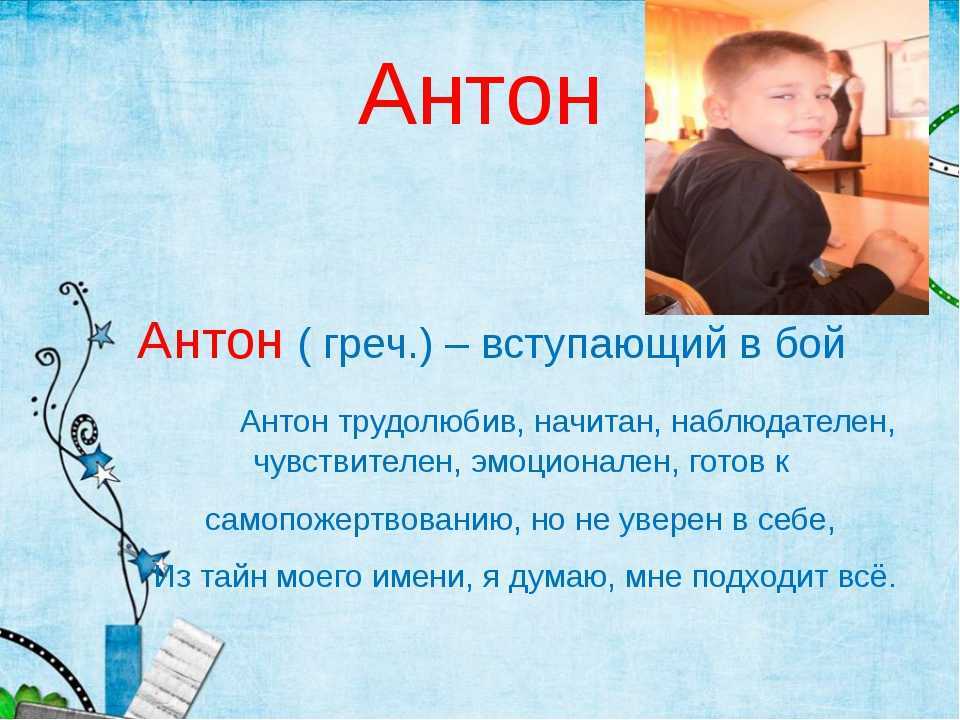 Антон

Антон ( греч.) – вступающий в бой

Антон трудолюбив, начитан, наблюдателен, чувствителен, эмоционален, готов к самопожертвованию, но не уверен в себе,

Из тайн моего имени, я думаю, мне подходит всё.